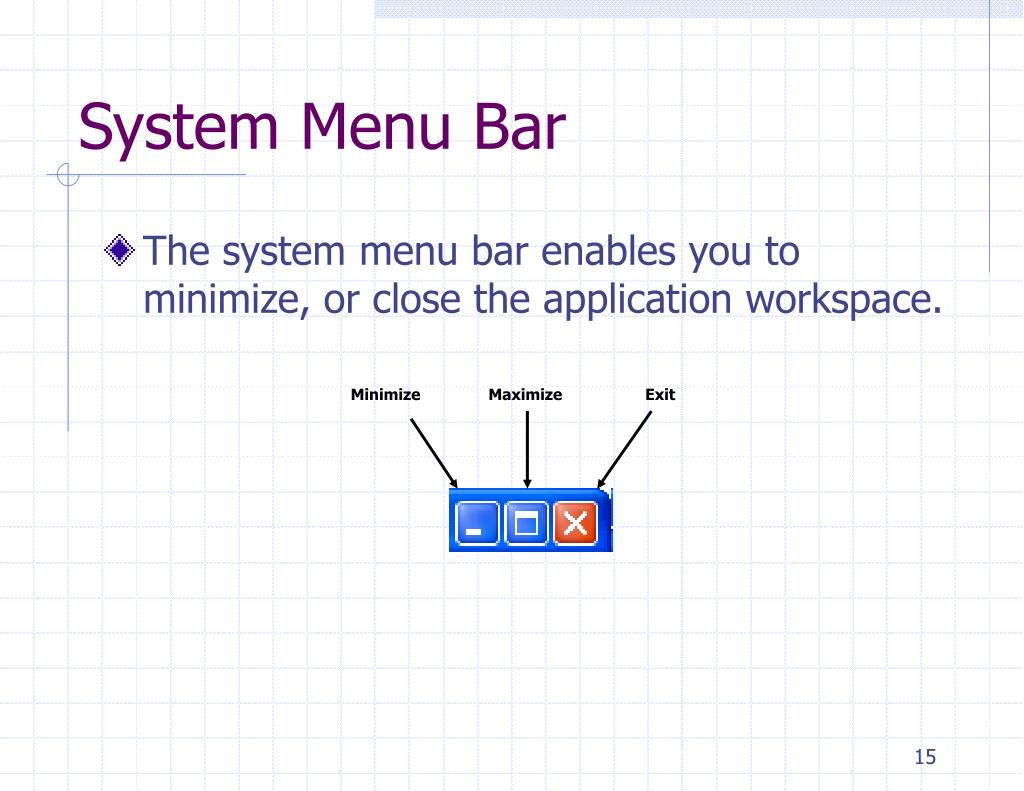 System Menu Bar

The system menu bar enables you to minimize, or close the application workspace.

Minimize Maximize Exit

15